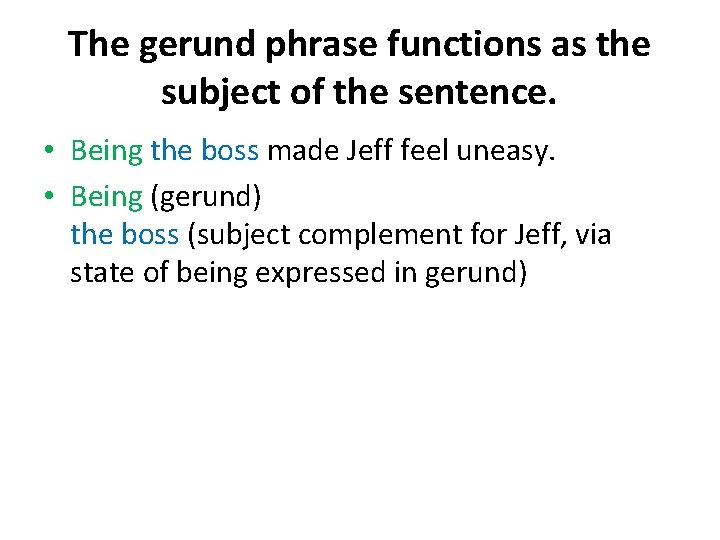 The gerund phrase functions as the subject of the sentence.

• Being the boss made Jeff feel uneasy.
• Being (gerund)
the boss (subject complement for Jeff, via state of being expressed in gerund)